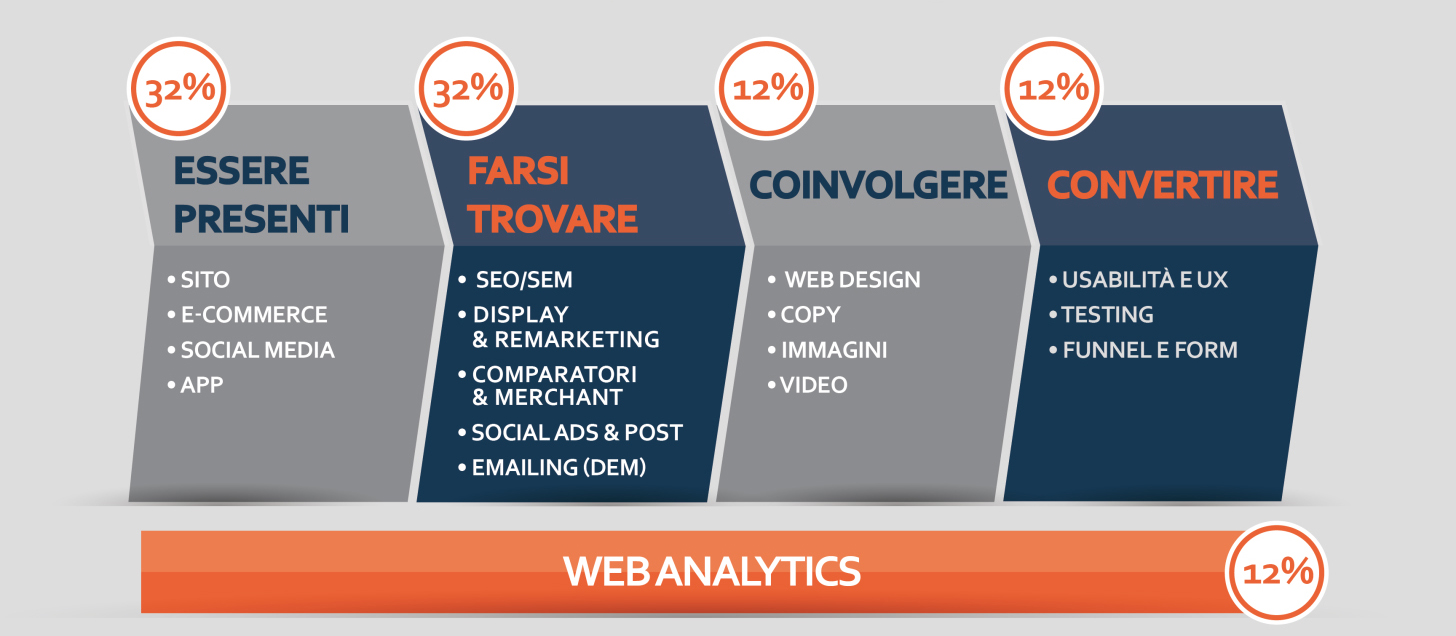 32%

ESSERE PRESENTI

• SITO
• E-COMMERCE
• SOCIAL MEDIA
• APP

32%

FARSI TROVARE

• SEO/SEM
• DISPLAY & REMARKETING
• COMPARATORI & MERCHANT
• SOCIAL ADS & POST
• EMAILING (DEM)

12%

COINVOLGERE

• WEB DESIGN
• COPY
• IMMAGINI
• VIDEO

12%

CONVERTIRE

• USABILITÀ E UX
• TESTING
• FUNNEL E FORM

WEB ANALYTICS

12%